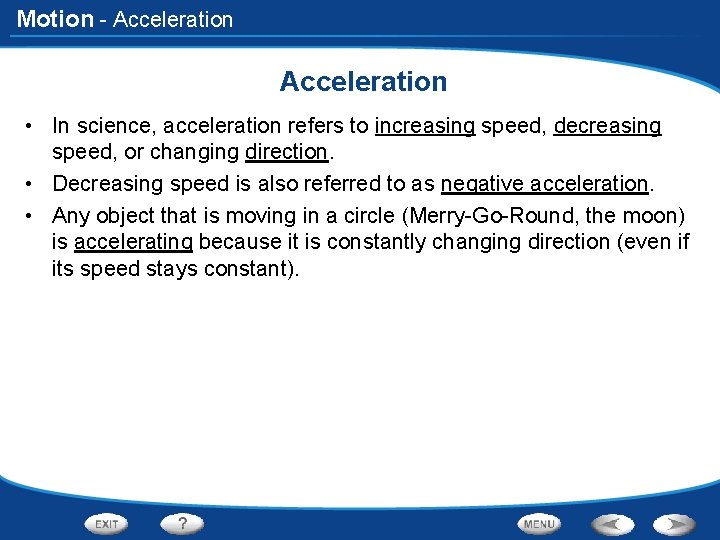 Motion - Acceleration

Acceleration

• In science, acceleration refers to increasing speed, decreasing speed, or changing direction.

• Decreasing speed is also referred to as negative acceleration.

• Any object that is moving in a circle (Merry-Go-Round, the moon) is accelerating because it is constantly changing direction (even if its speed stays constant).

EXIT ? MENU